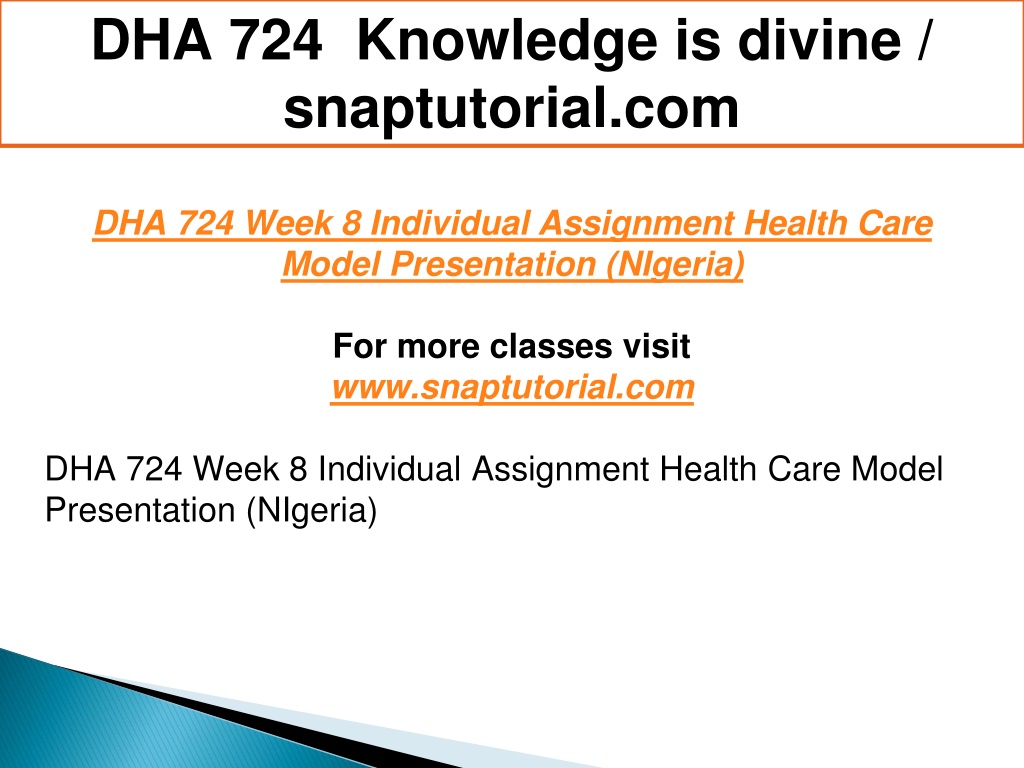 DHA 724 Knowledge is divine / snaptutorial.com

DHA 724 Week 8 Individual Assignment Health Care Model Presentation (NIgeria)

For more classes visit
www.snaptutorial.com

DHA 724 Week 8 Individual Assignment Health Care Model Presentation (NIgeria)